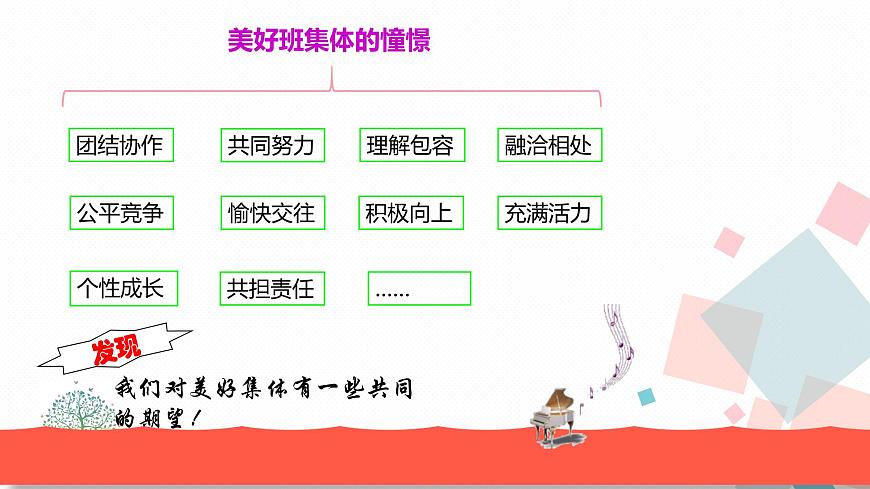 美好班集体的憧憬

团结协作
共同努力
理解包容
融洽相处

公平竞争
愉快交往
积极向上
充满活力

个性成长
共担责任
……

发现

我们对美好集体有一些共同的期望！